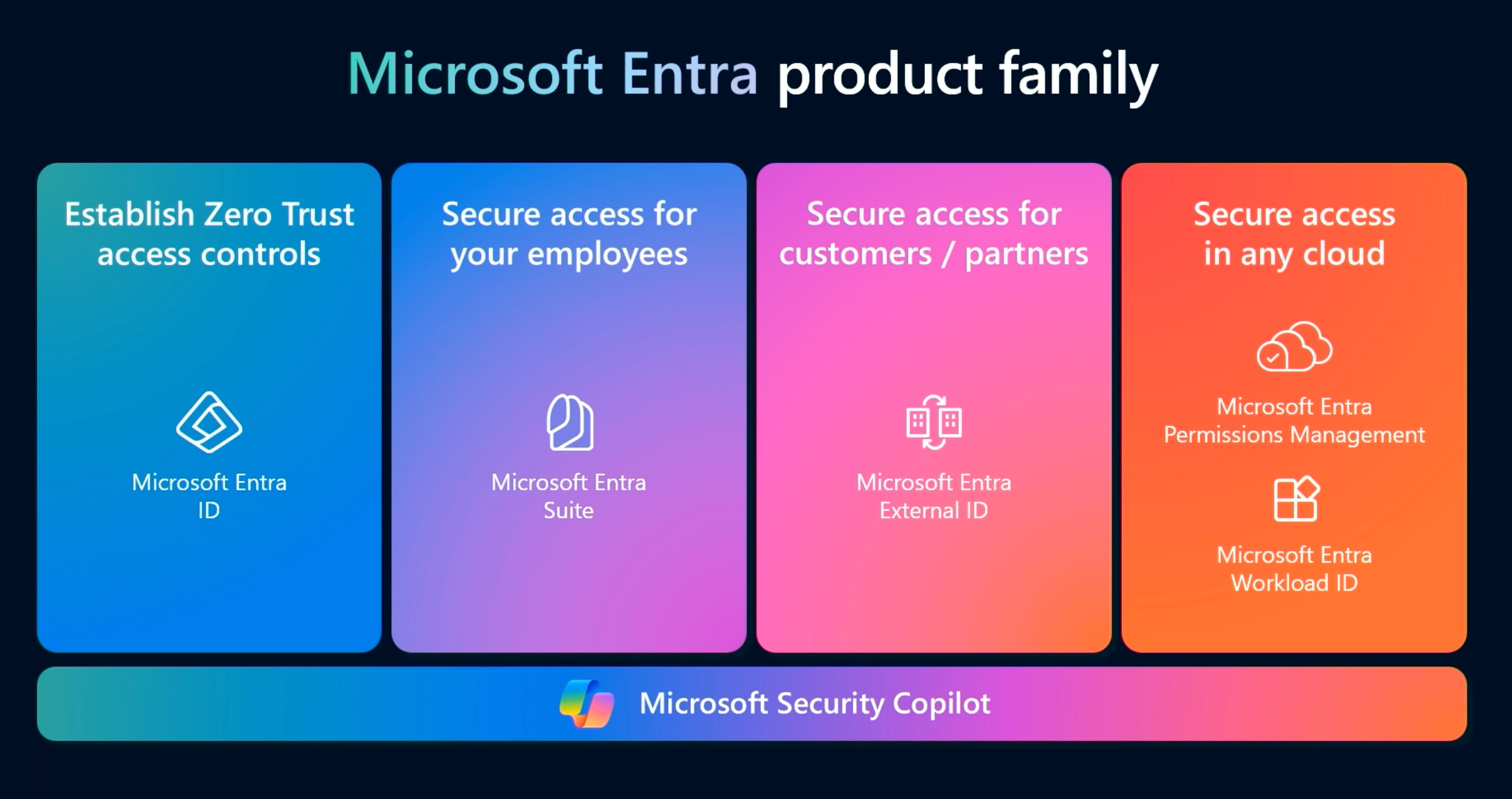 Microsoft Entra product family

Establish Zero Trust access controls

Microsoft Entra ID

Secure access for your employees

Microsoft Entra Suite

Secure access for customers / partners

Microsoft Entra External ID

Secure access in any cloud

Microsoft Entra Permissions Management

Microsoft Entra Workload ID

Microsoft Security Copilot